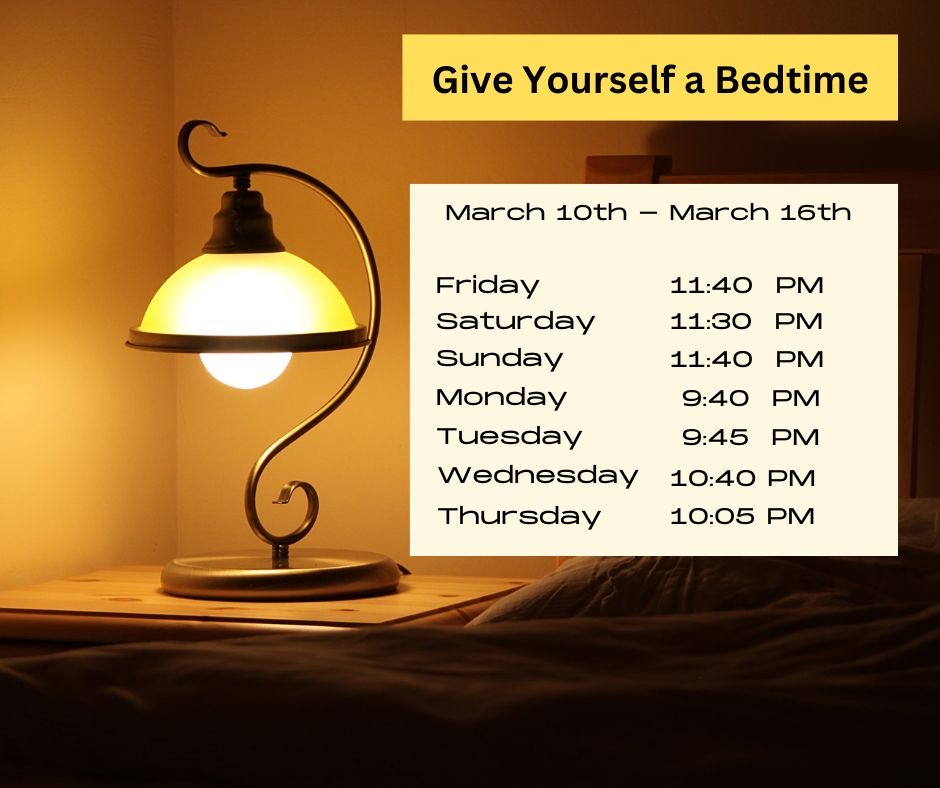 Give Yourself a Bedtime

March 10th – March 16th

| | |
|---|---|
| Friday | 11:40 PM |
| Saturday | 11:30 PM |
| Sunday | 11:40 PM |
| Monday | 9:40 PM |
| Tuesday | 9:45 PM |
| Wednesday | 10:40 PM |
| Thursday | 10:05 PM |